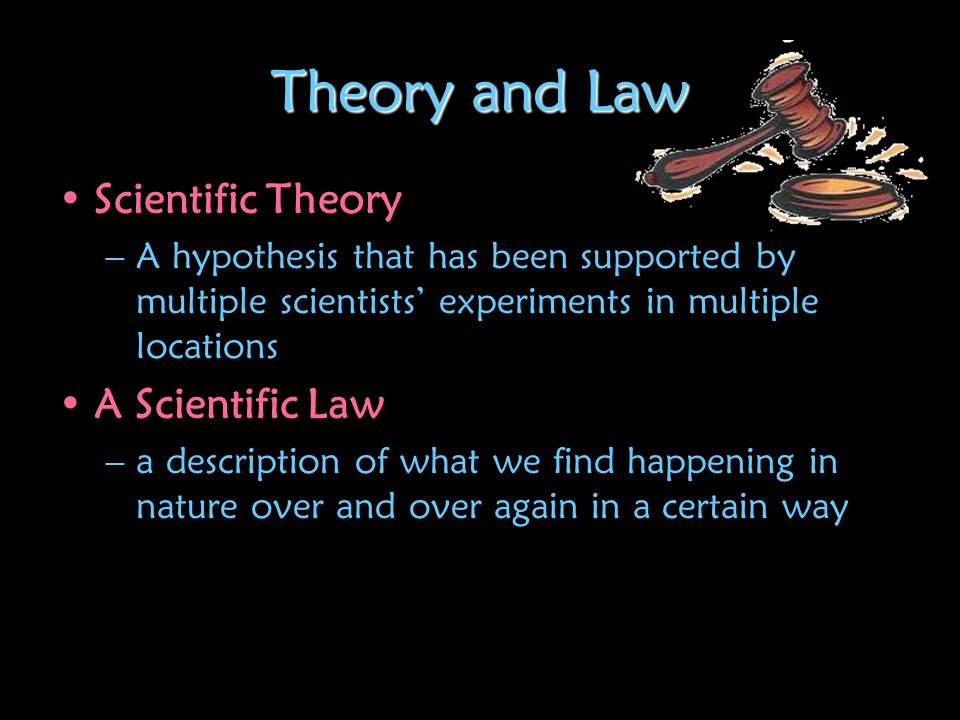 Theory and Law

• Scientific Theory
– A hypothesis that has been supported by multiple scientists' experiments in multiple locations

• A Scientific Law
– a description of what we find happening in nature over and over again in a certain way